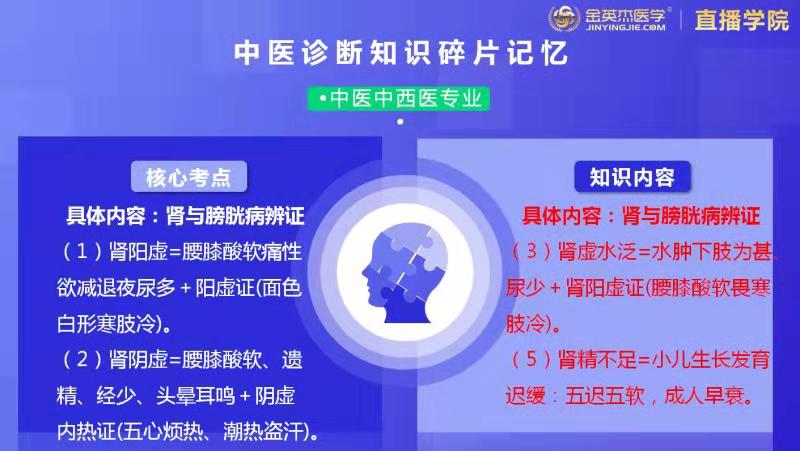 金英杰医学®
JINYINGJIE.COM
直播学院

中医诊断知识碎片记忆

•中医中西医专业

核心考点

具体内容：肾与膀胱病辨证

（1）肾阳虚=腰膝酸软痛性欲减退夜尿多＋阳虚证(面色白形寒肢冷)。

（2）肾阴虚=腰膝酸软、遗精、经少、头晕耳鸣＋阴虚内热证(五心烦热、潮热盗汗)。

知识内容

具体内容：肾与膀胱病辨证

（3）肾虚水泛=水肿下肢为甚、尿少＋肾阳虚证(腰膝酸软畏寒肢冷)。

（5）肾精不足=小儿生长发育迟缓：五迟五软，成人早衰。